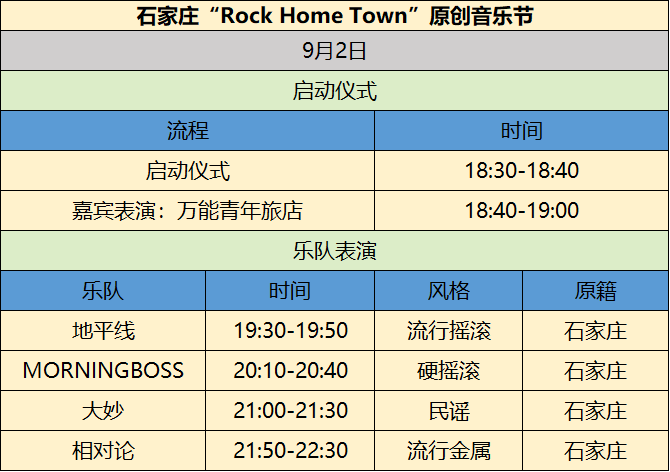 石家庄“Rock Home Town”原创音乐节

9月2日

启动仪式

| 流程 | 时间 |
|---|---|
| 启动仪式 | 18:30-18:40 |
| 嘉宾表演：万能青年旅店 | 18:40-19:00 |

乐队表演

| 乐队 | 时间 | 风格 | 原籍 |
|---|---|---|---|
| 地平线 | 19:30-19:50 | 流行摇滚 | 石家庄 |
| MORNINGBOSS | 20:10-20:40 | 硬摇滚 | 石家庄 |
| 大妙 | 21:00-21:30 | 民谣 | 石家庄 |
| 相对论 | 21:50-22:30 | 流行金属 | 石家庄 |